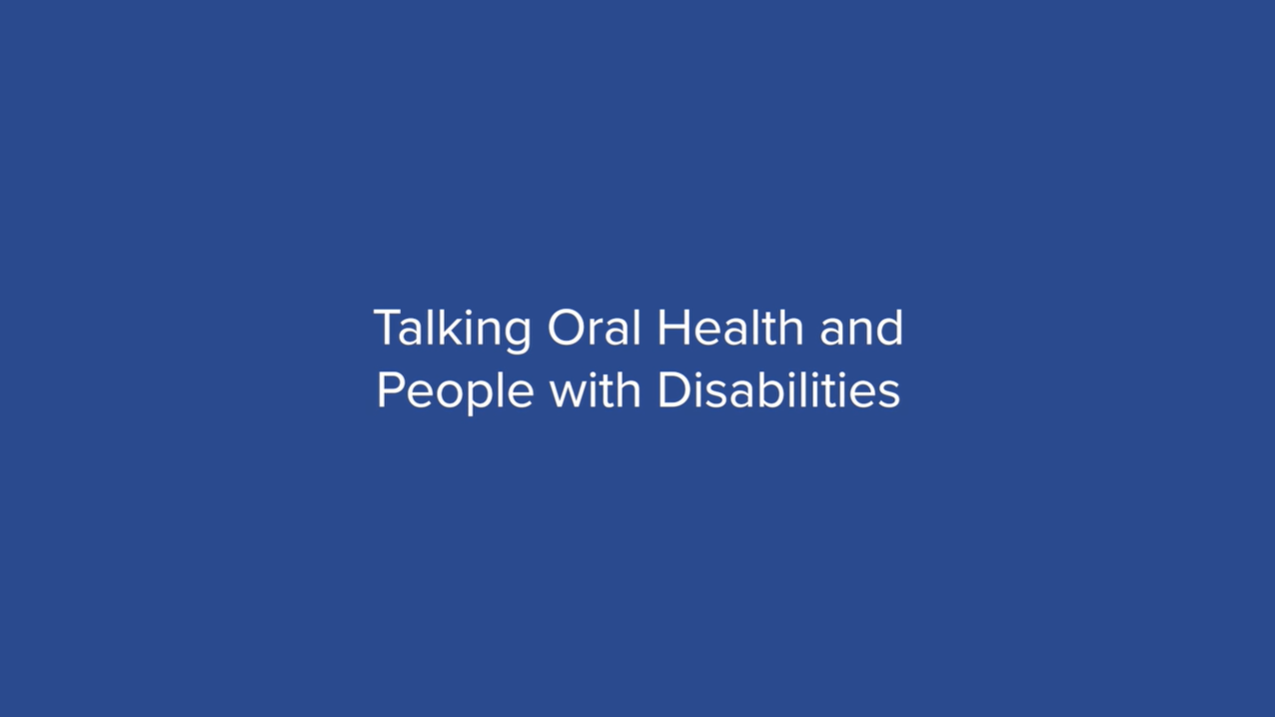 Talking Oral Health and People with Disabilities